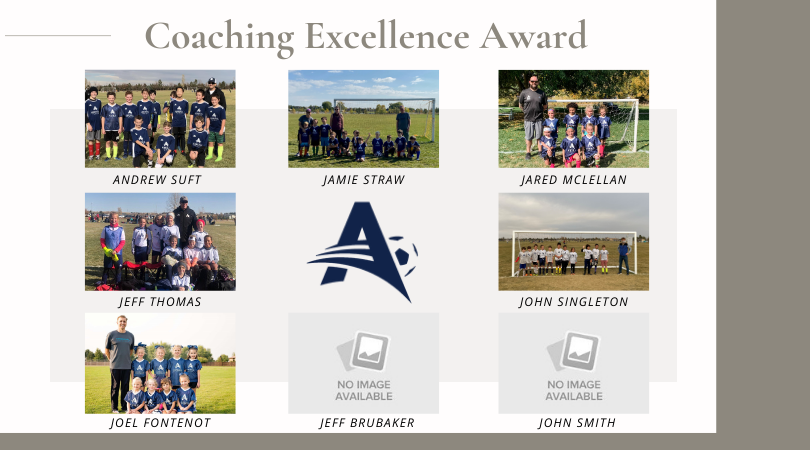 Coaching Excellence Award

ANDREW SUFT

JAMIE STRAW

JARED MCLELLAN

JEFF THOMAS

JOHN SINGLETON

JOEL FONTENOT

NO IMAGE AVAILABLE

JEFF BRUBAKER

NO IMAGE AVAILABLE

JOHN SMITH